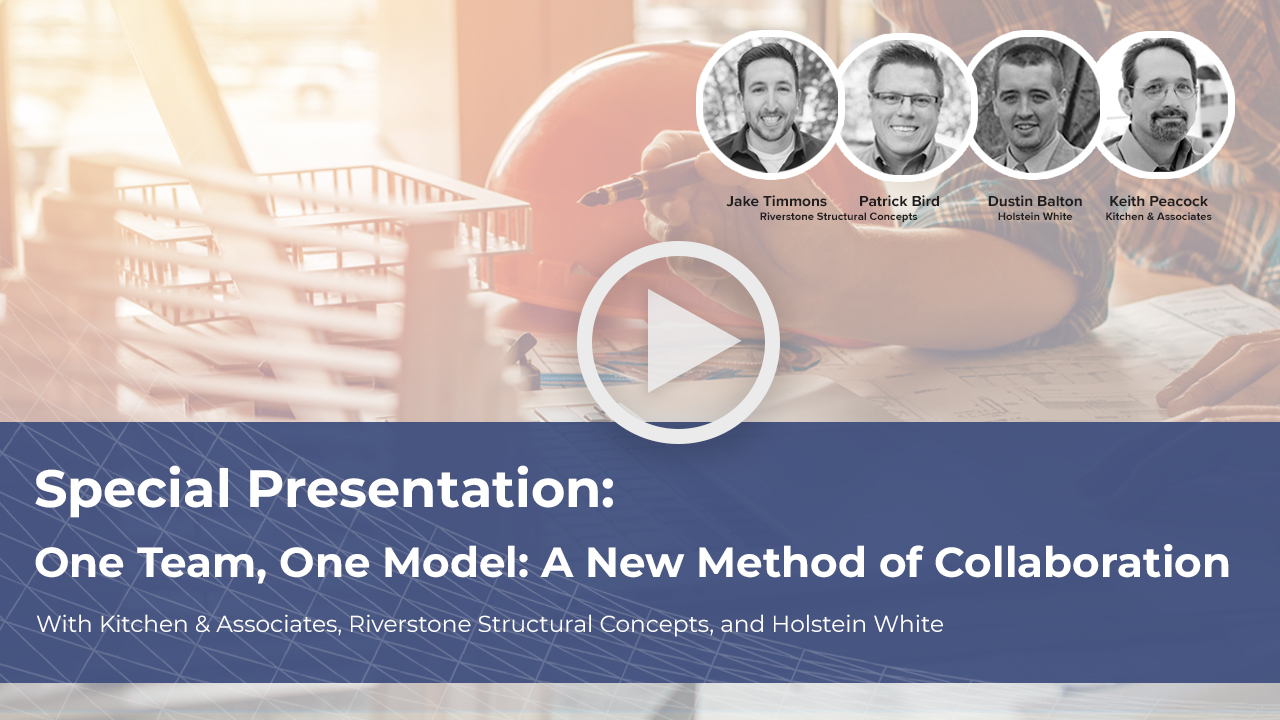 Jake Timmons
Patrick Bird
Riverstone Structural Concepts

Dustin Balton
Holstein White

Keith Peacock
Kitchen & Associates

Special Presentation:

One Team, One Model: A New Method of Collaboration

With Kitchen & Associates, Riverstone Structural Concepts, and Holstein White